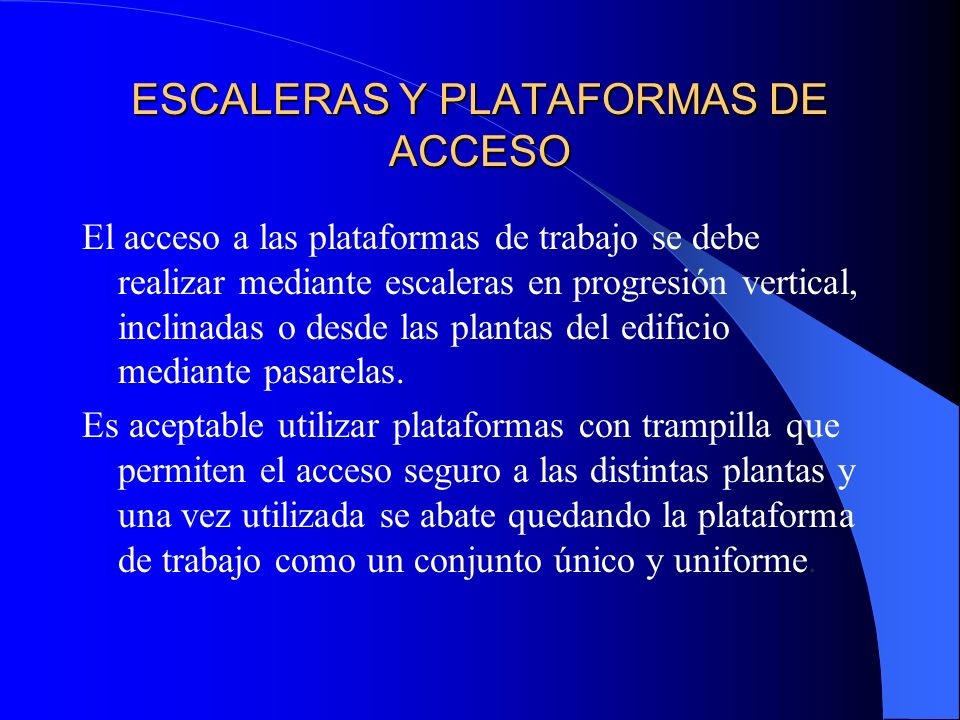 ESCALERAS Y PLATAFORMAS DE ACCESO

El acceso a las plataformas de trabajo se debe realizar mediante escaleras en progresión vertical, inclinadas o desde las plantas del edificio mediante pasarelas.

Es aceptable utilizar plataformas con trampilla que permiten el acceso seguro a las distintas plantas y una vez utilizada se abate quedando la plataforma de trabajo como un conjunto único y uniforme.